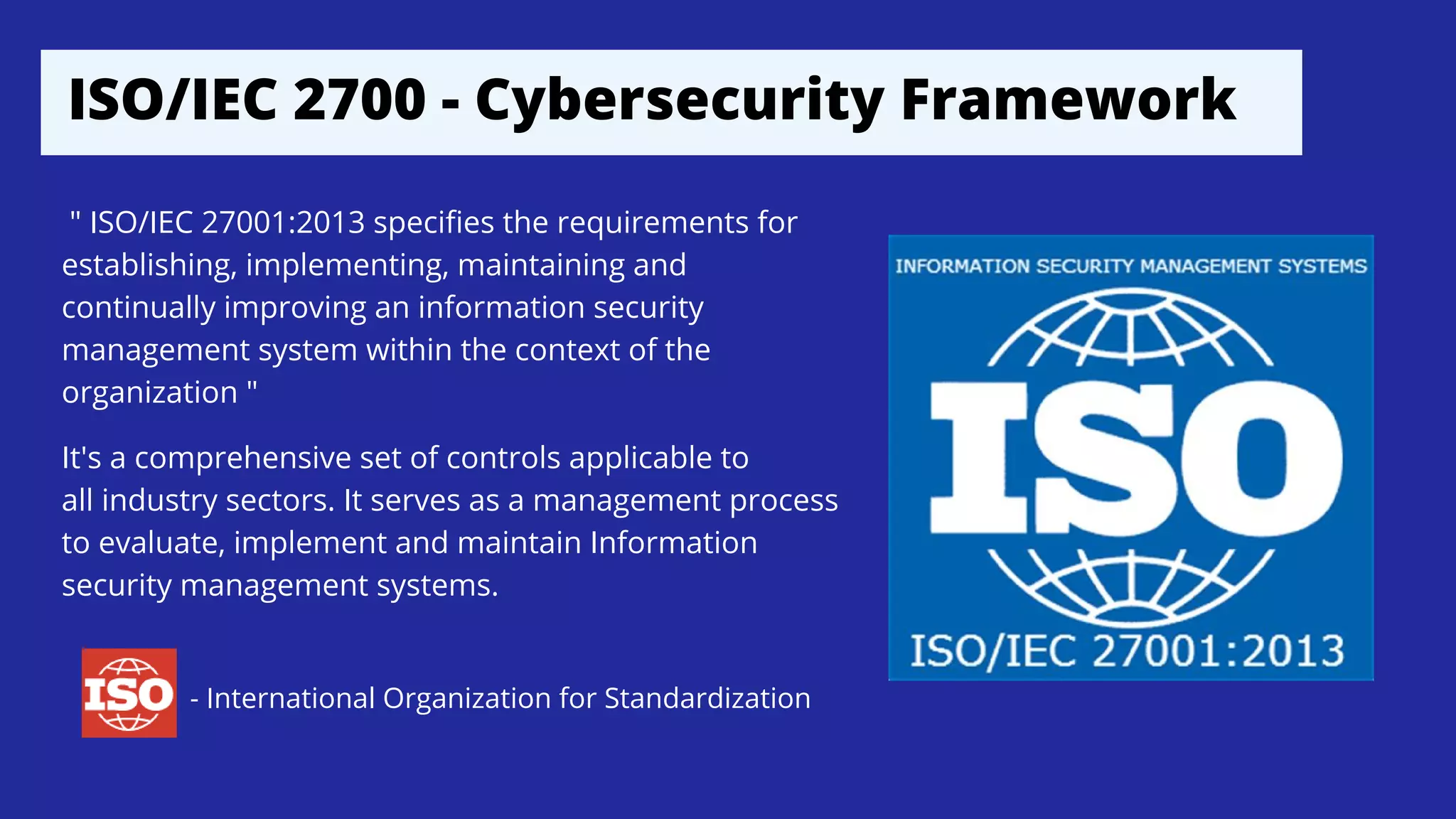 ISO/IEC 2700 - Cybersecurity Framework

" ISO/IEC 27001:2013 specifies the requirements for establishing, implementing, maintaining and continually improving an information security management system within the context of the organization "

It's a comprehensive set of controls applicable to all industry sectors. It serves as a management process to evaluate, implement and maintain Information security management systems.

ISO - International Organization for Standardization

INFORMATION SECURITY MANAGEMENT SYSTEMS
ISO
ISO/IEC 27001:2013